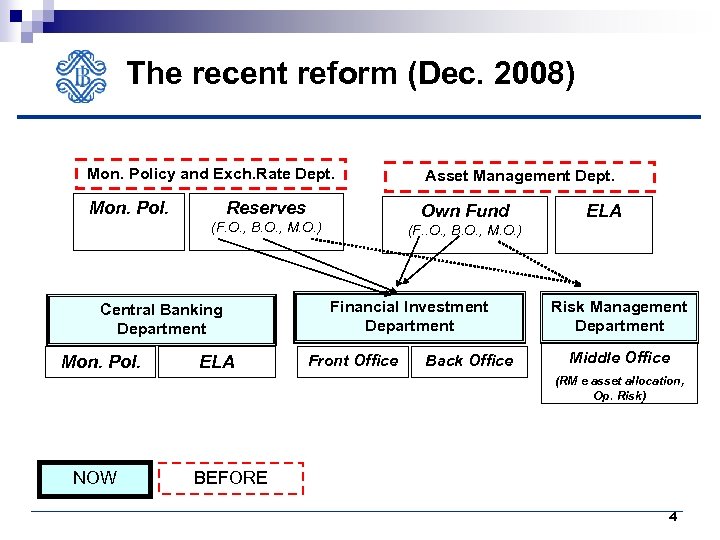 The recent reform (Dec. 2008)

Mon. Policy and Exch.Rate Dept.

Asset Management Dept.

Mon. Pol.

Reserves
(F.O., B.O., M.O.)

Own Fund
(F..O., B.O., M.O.)

ELA

Central Banking Department

Financial Investment Department

Risk Management Department

Mon. Pol.

ELA

Front Office

Back Office

Middle Office
(RM e asset allocation, Op. Risk)

NOW

BEFORE

4